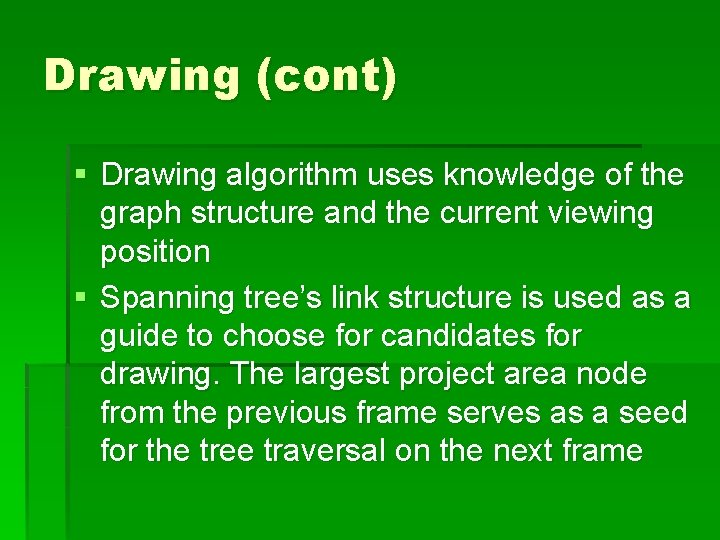 Drawing (cont)

▪ Drawing algorithm uses knowledge of the graph structure and the current viewing position

▪ Spanning tree's link structure is used as a guide to choose for candidates for drawing. The largest project area node from the previous frame serves as a seed for the tree traversal on the next frame